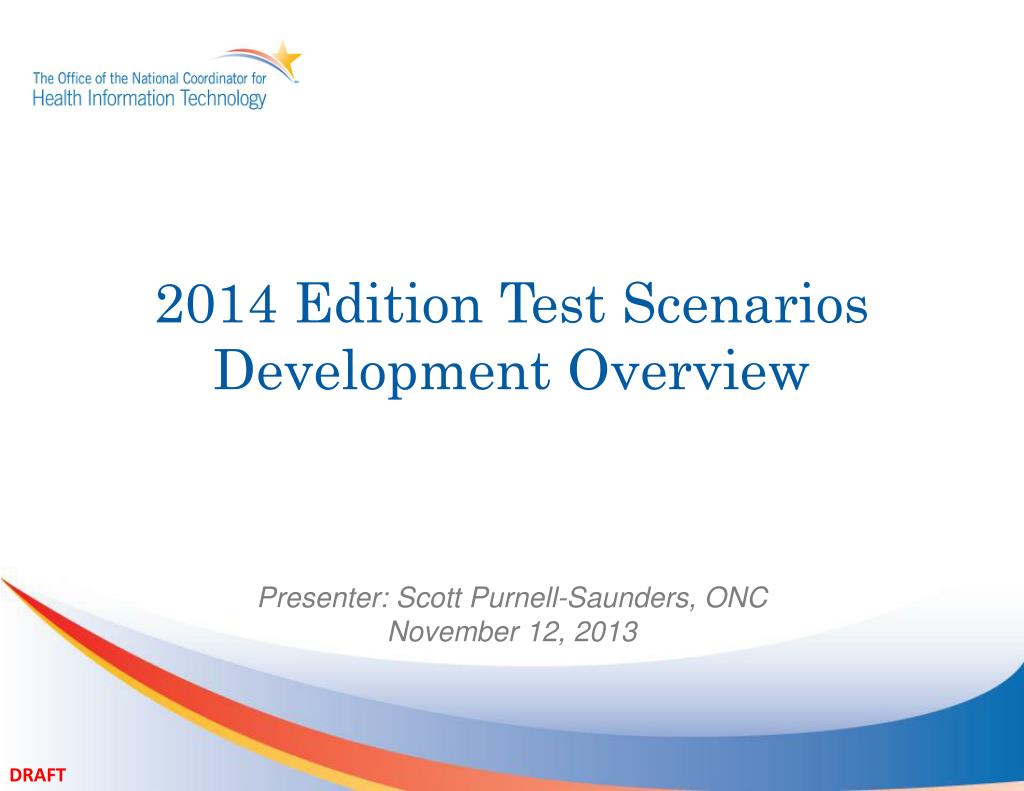 The Office of the National Coordinator for
Health Information Technology

2014 Edition Test Scenarios Development Overview

Presenter: Scott Purnell-Saunders, ONC
November 12, 2013

DRAFT